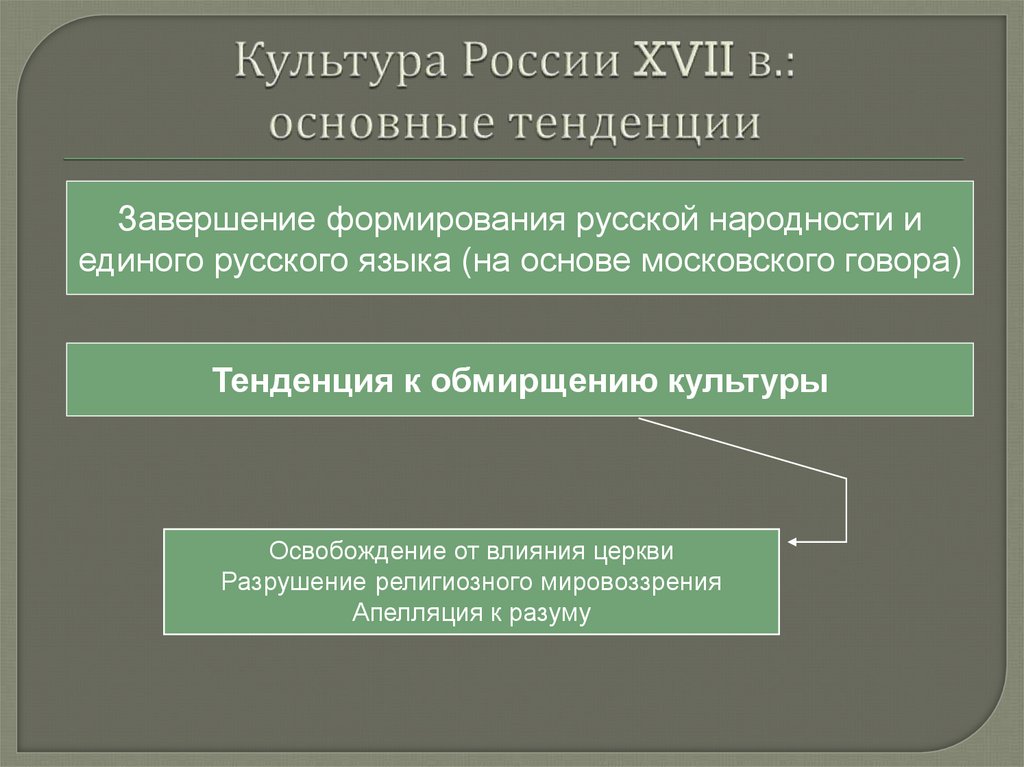 Культура России XVII в.: основные тенденции

Завершение формирования русской народности и единого русского языка (на основе московского говора)

Тенденция к обмирщению культуры

Освобождение от влияния церкви
Разрушение религиозного мировоззрения
Апелляция к разуму